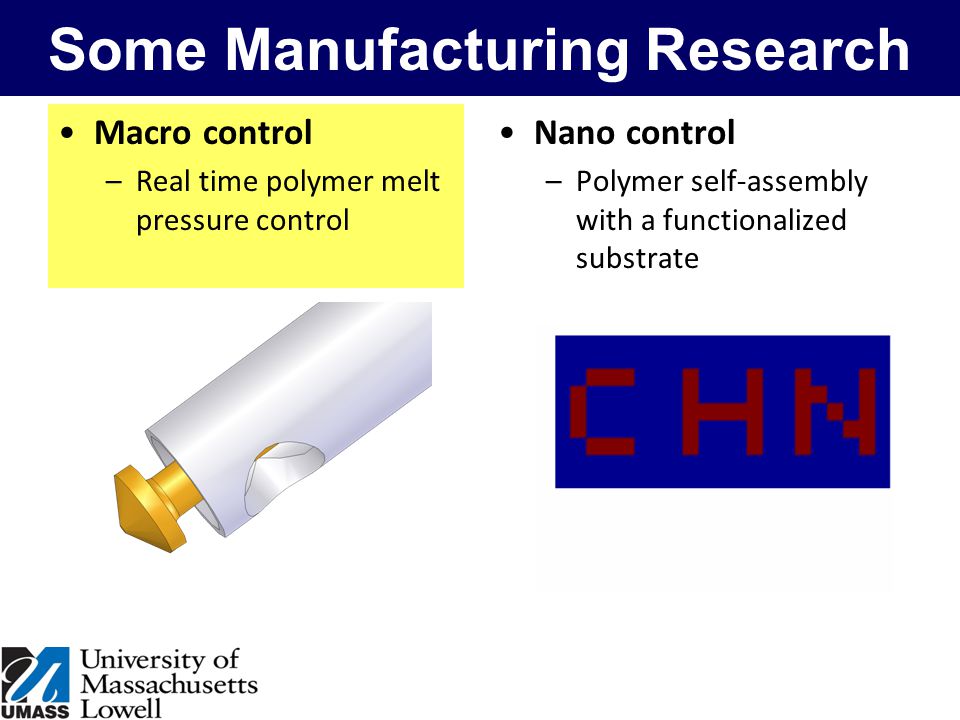 Some Manufacturing Research

• Macro control
– Real time polymer melt pressure control

• Nano control
– Polymer self-assembly with a functionalized substrate

CHN

UMASS University of Massachusetts Lowell